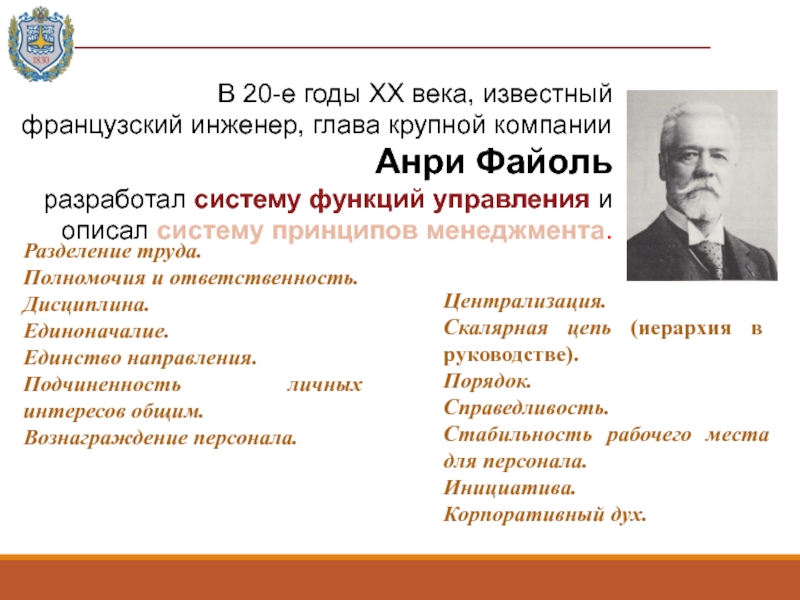 1830

В 20-е годы XX века, известный французский инженер, глава крупной компании

Анри Файоль

разработал систему функций управления и описал систему принципов менеджмента.

Разделение труда.
Полномочия и ответственность.
Дисциплина.
Единоначалие.
Единство направления.
Подчиненность личных интересов общим.
Вознаграждение персонала.

Централизация.
Скалярная цепь (иерархия в руководстве).
Порядок.
Справедливость.
Стабильность рабочего места для персонала.
Инициатива.
Корпоративный дух.